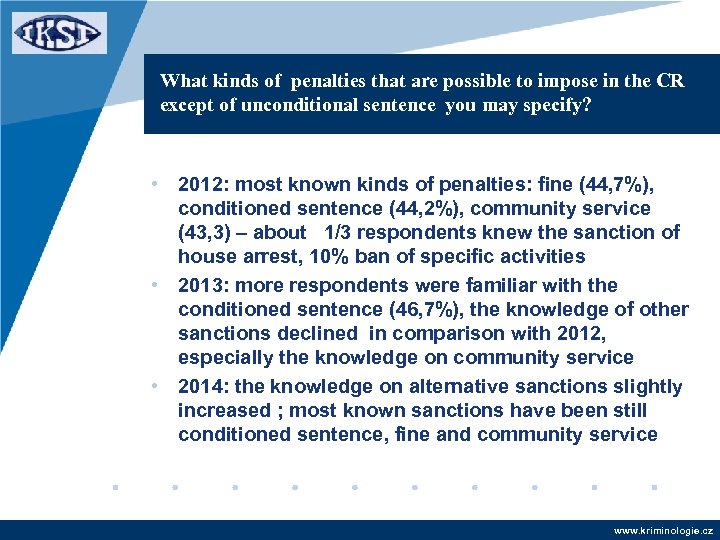 IKSP

What kinds of penalties that are possible to impose in the CR except of unconditional sentence you may specify?

• 2012: most known kinds of penalties: fine (44,7%), conditioned sentence (44,2%), community service (43,3) – about 1/3 respondents knew the sanction of house arrest, 10% ban of specific activities

• 2013: more respondents were familiar with the conditioned sentence (46,7%), the knowledge of other sanctions declined in comparison with 2012, especially the knowledge on community service

• 2014: the knowledge on alternative sanctions slightly increased ; most known sanctions have been still conditioned sentence, fine and community service

www.kriminologie.cz